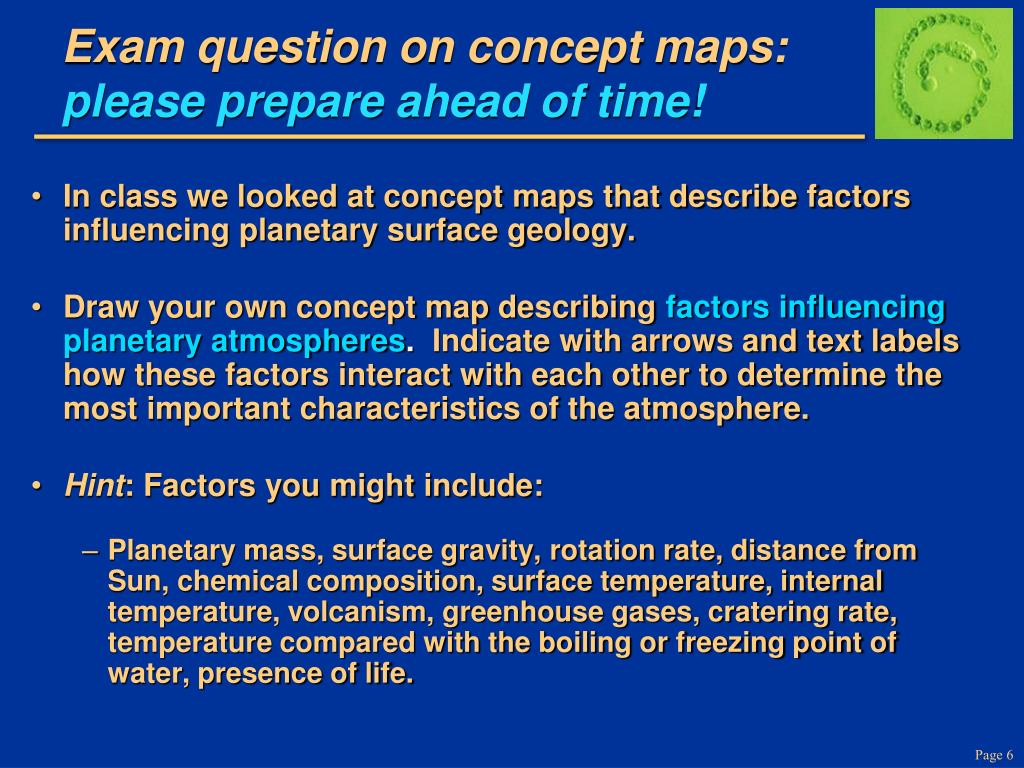 Exam question on concept maps: please prepare ahead of time!

• In class we looked at concept maps that describe factors influencing planetary surface geology.

• Draw your own concept map describing factors influencing planetary atmospheres. Indicate with arrows and text labels how these factors interact with each other to determine the most important characteristics of the atmosphere.

• Hint: Factors you might include:

– Planetary mass, surface gravity, rotation rate, distance from Sun, chemical composition, surface temperature, internal temperature, volcanism, greenhouse gases, cratering rate, temperature compared with the boiling or freezing point of water, presence of life.

Page 6